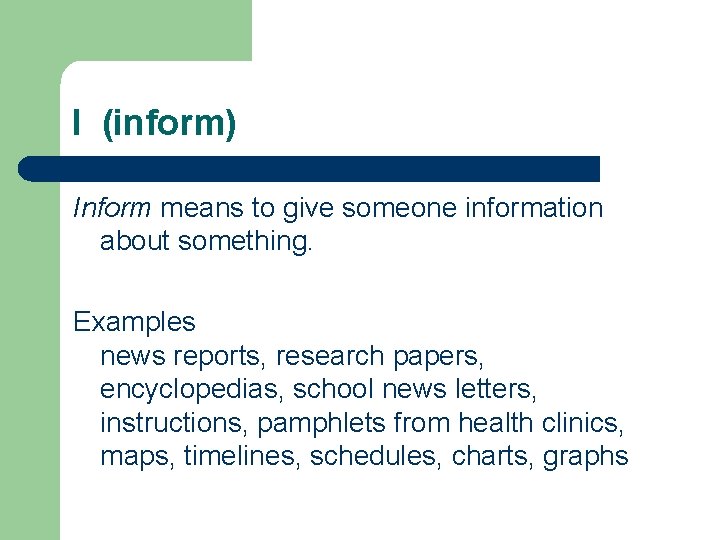 I (inform)

Inform means to give someone information about something.

Examples
news reports, research papers, encyclopedias, school news letters, instructions, pamphlets from health clinics, maps, timelines, schedules, charts, graphs